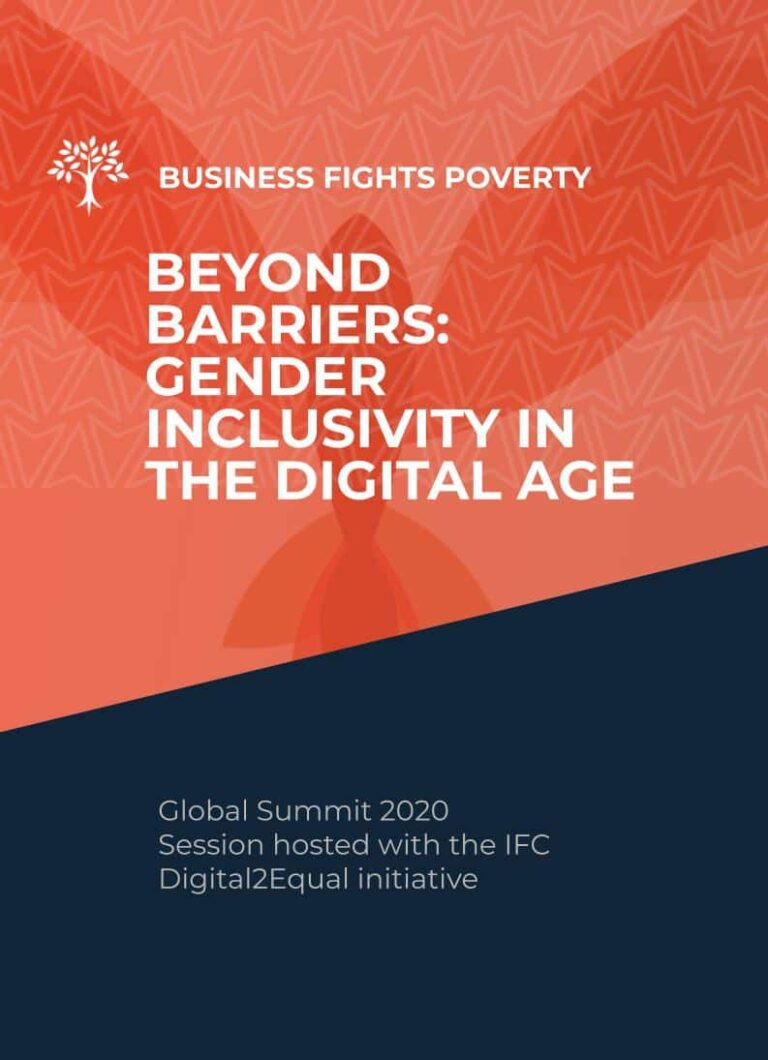 BUSINESS FIGHTS POVERTY

BEYOND BARRIERS: GENDER INCLUSIVITY IN THE DIGITAL AGE

Global Summit 2020
Session hosted with the IFC Digital2Equal initiative